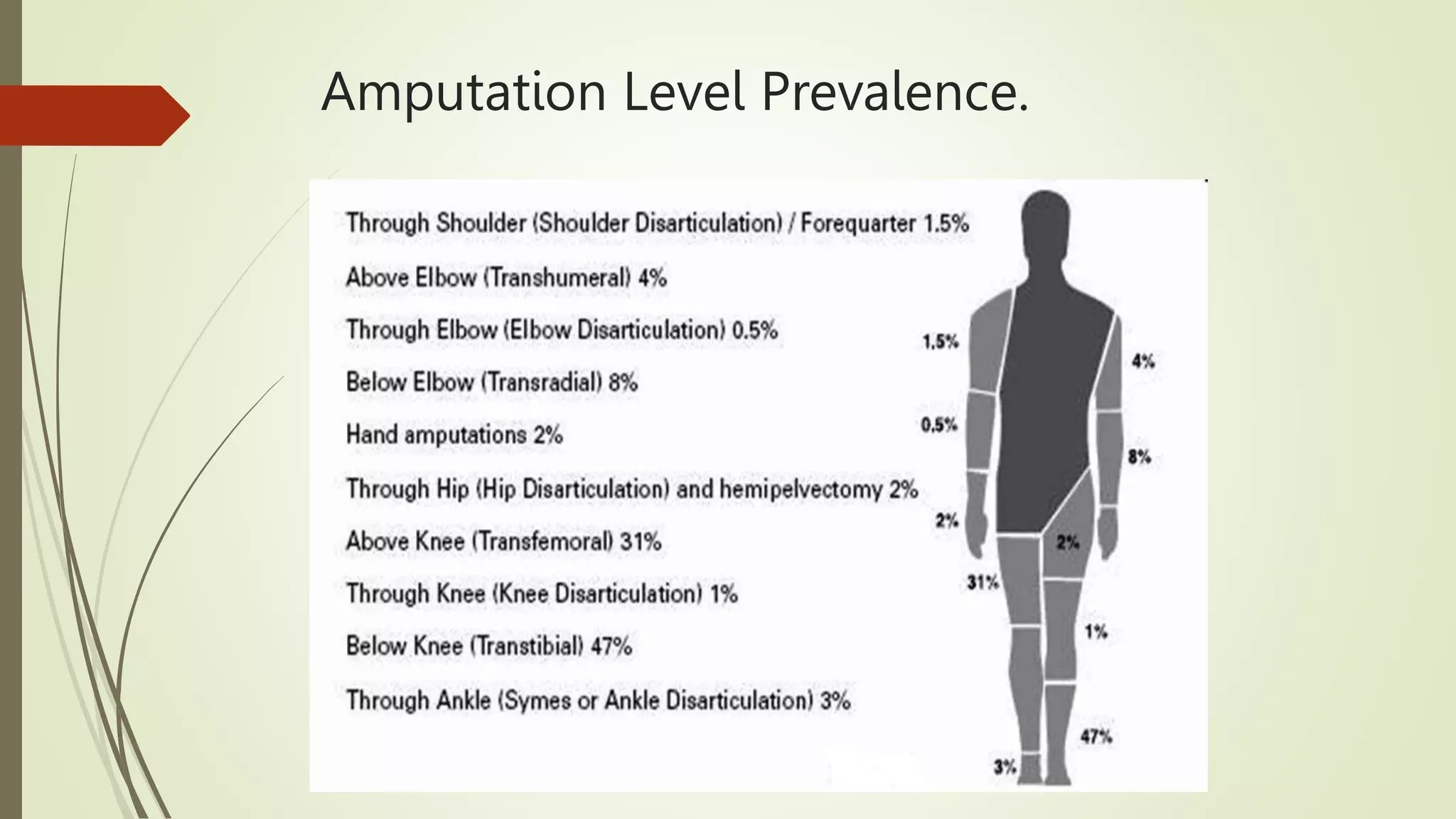 Amputation Level Prevalence.

Through Shoulder (Shoulder Disarticulation) / Forequarter 1.5%

Above Elbow (Transhumeral) 4%

Through Elbow (Elbow Disarticulation) 0.5%

Below Elbow (Transradial) 8%

Hand amputations 2%

Through Hip (Hip Disarticulation) and hemipelvectomy 2%

Above Knee (Transfemoral) 31%

Through Knee (Knee Disarticulation) 1%

Below Knee (Transtibial) 47%

Through Ankle (Symes or Ankle Disarticulation) 3%

1.5%
4%
0.5%
8%
2%
2%
31%
1%
47%
3%